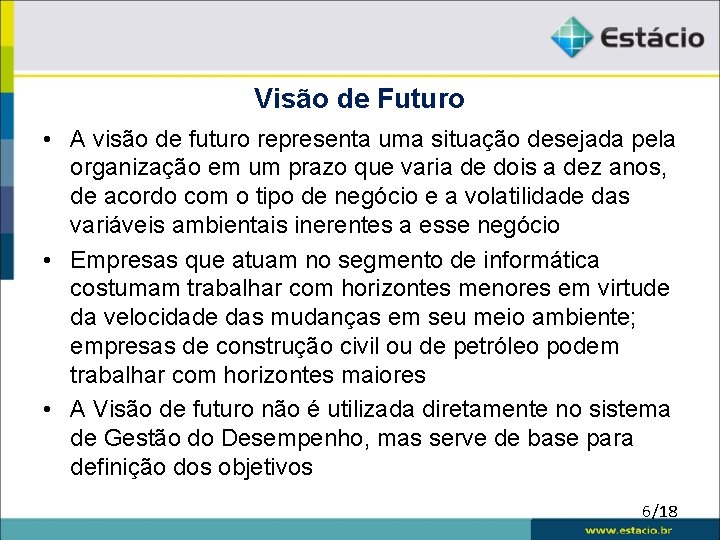 Estácio

Visão de Futuro

• A visão de futuro representa uma situação desejada pela organização em um prazo que varia de dois a dez anos, de acordo com o tipo de negócio e a volatilidade das variáveis ambientais inerentes a esse negócio

• Empresas que atuam no segmento de informática costumam trabalhar com horizontes menores em virtude da velocidade das mudanças em seu meio ambiente; empresas de construção civil ou de petróleo podem trabalhar com horizontes maiores

• A Visão de futuro não é utilizada diretamente no sistema de Gestão do Desempenho, mas serve de base para definição dos objetivos

6/18

www.estacio.br